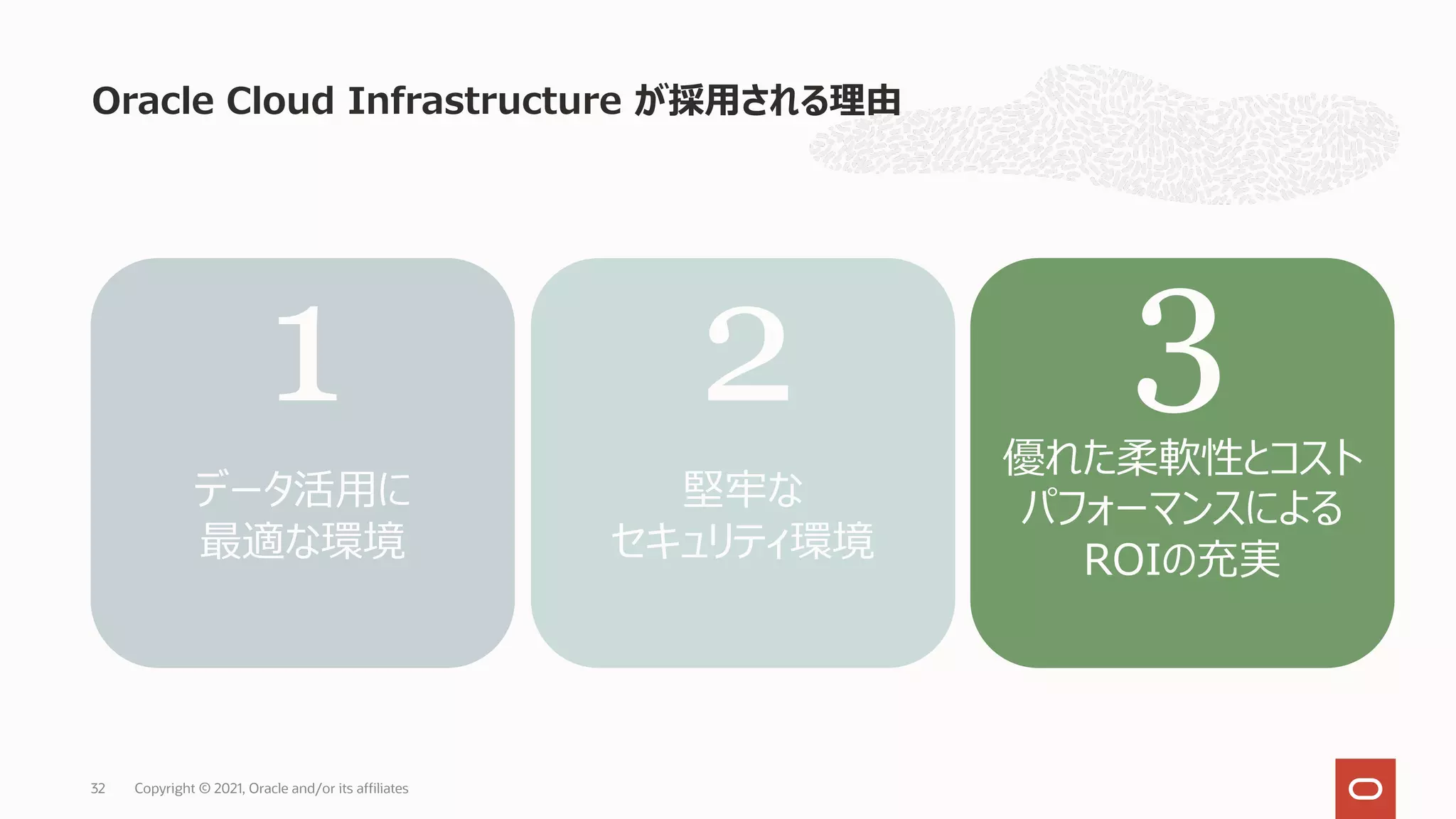 Oracle Cloud Infrastructure が採用される理由

1

データ活用に
最適な環境

2

堅牢な
セキュリティ環境

3

優れた柔軟性とコスト
パフォーマンスによる
ROIの充実

32 Copyright © 2021, Oracle and/or its affiliates